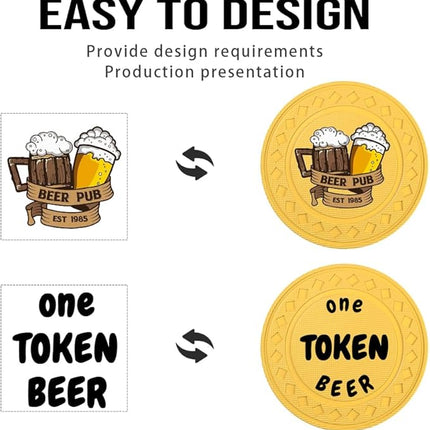 EASY TO DESIGN

Provide design requirements
Production presentation

BEER PUB
EST 1985

BEER PUB
EST 1985

one
TOKEN
BEER

one
TOKEN
BEER